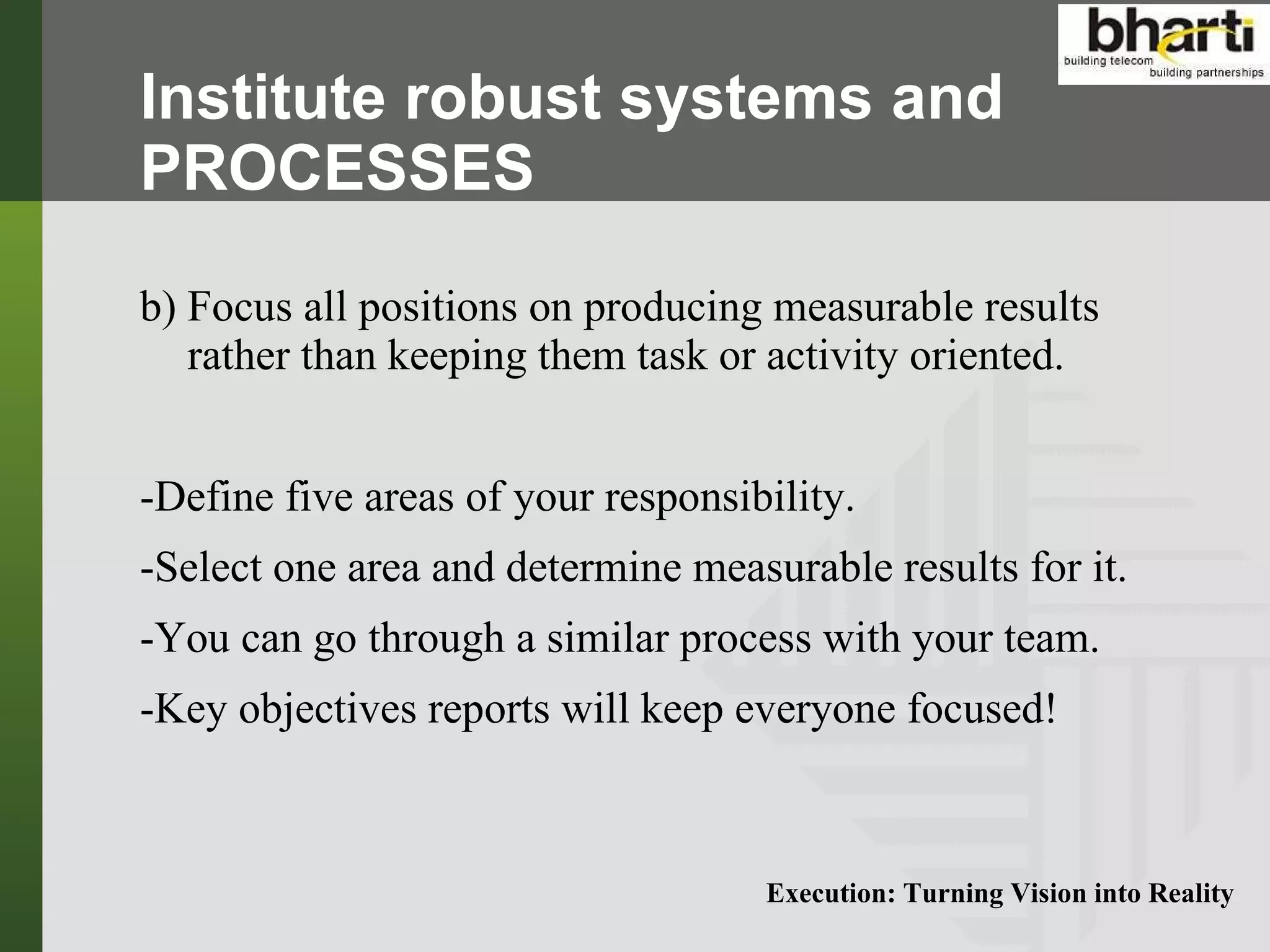 bharti
building telecom
building partnerships

Institute robust systems and PROCESSES

b) Focus all positions on producing measurable results rather than keeping them task or activity oriented.

-Define five areas of your responsibility.

-Select one area and determine measurable results for it.

-You can go through a similar process with your team.

-Key objectives reports will keep everyone focused!

Execution: Turning Vision into Reality